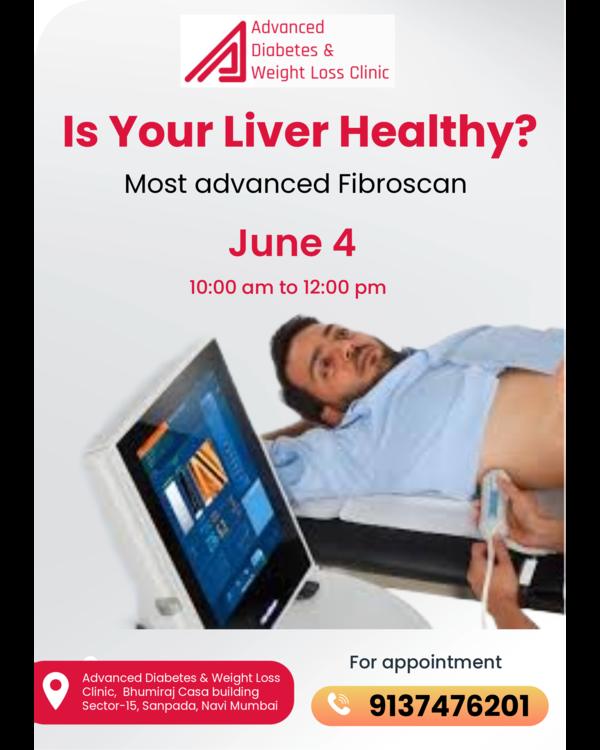 Advanced Diabetes & Weight Loss Clinic

Is Your Liver Healthy?

Most advanced Fibroscan

June 4

10:00 am to 12:00 pm

Advanced Diabetes & Weight Loss Clinic, Bhumiraj Casa building Sector-15, Sanpada, Navi Mumbai

For appointment

9137476201